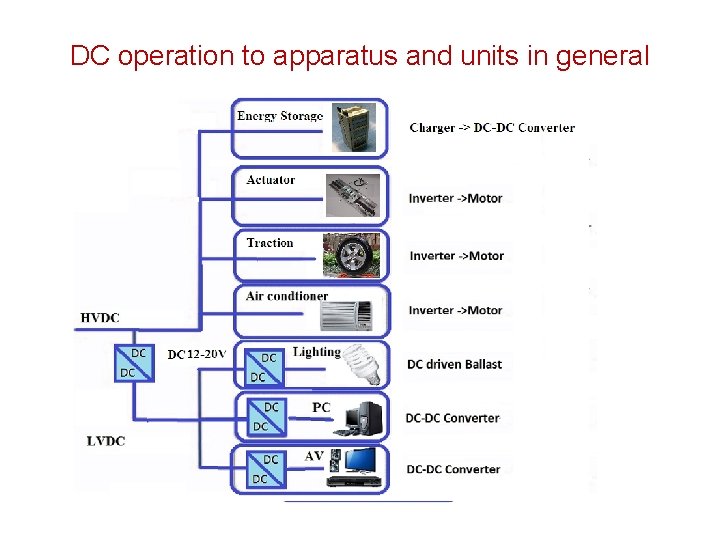 DC operation to apparatus and units in general

Energy Storage
Charger -> DC-DC Converter

Actuator
Inverter ->Motor

Traction
Inverter ->Motor

Air condtioner
Inverter ->Motor

HVDC

DC
DC

DC 12-20V

DC
DC
Lighting
DC driven Ballast

DC
DC
PC
DC-DC Converter

LVDC

DC
DC
AV
DC-DC Converter